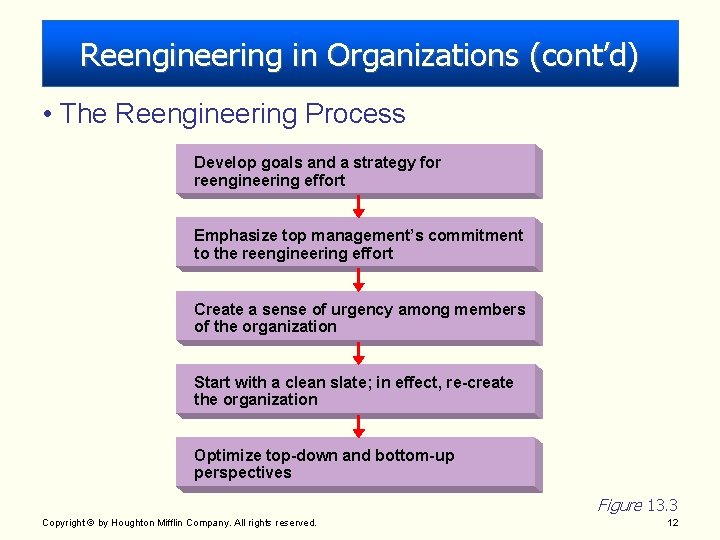 Reengineering in Organizations (cont'd)

• The Reengineering Process

Develop goals and a strategy for reengineering effort

Emphasize top management's commitment to the reengineering effort

Create a sense of urgency among members of the organization

Start with a clean slate; in effect, re-create the organization

Optimize top-down and bottom-up perspectives

Figure 13.3

Copyright © by Houghton Mifflin Company. All rights reserved.

12